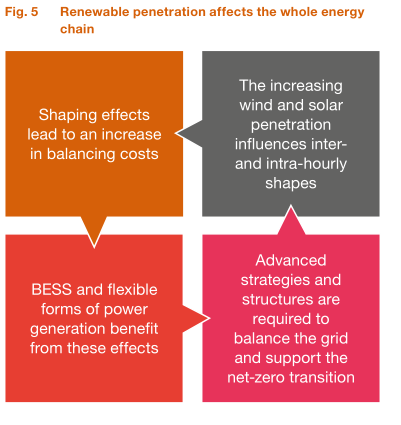 Fig. 5 Renewable penetration affects the whole energy chain

Shaping effects lead to an increase in balancing costs

The increasing wind and solar penetration influences inter- and intra-hourly shapes

BESS and flexible forms of power generation benefit from these effects

Advanced strategies and structures are required to balance the grid and support the net-zero transition